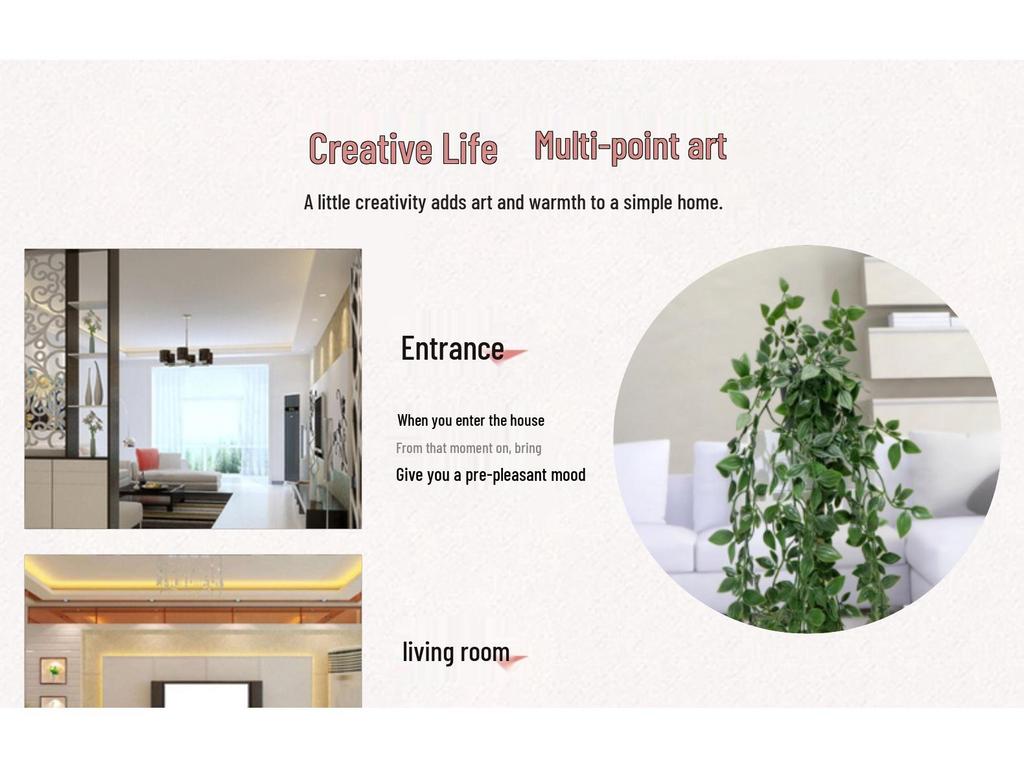 Creative Life Multi-point art

A little creativity adds art and warmth to a simple home.

Entrance

When you enter the house

From that moment on, bring

Give you a pre-pleasant mood

living room